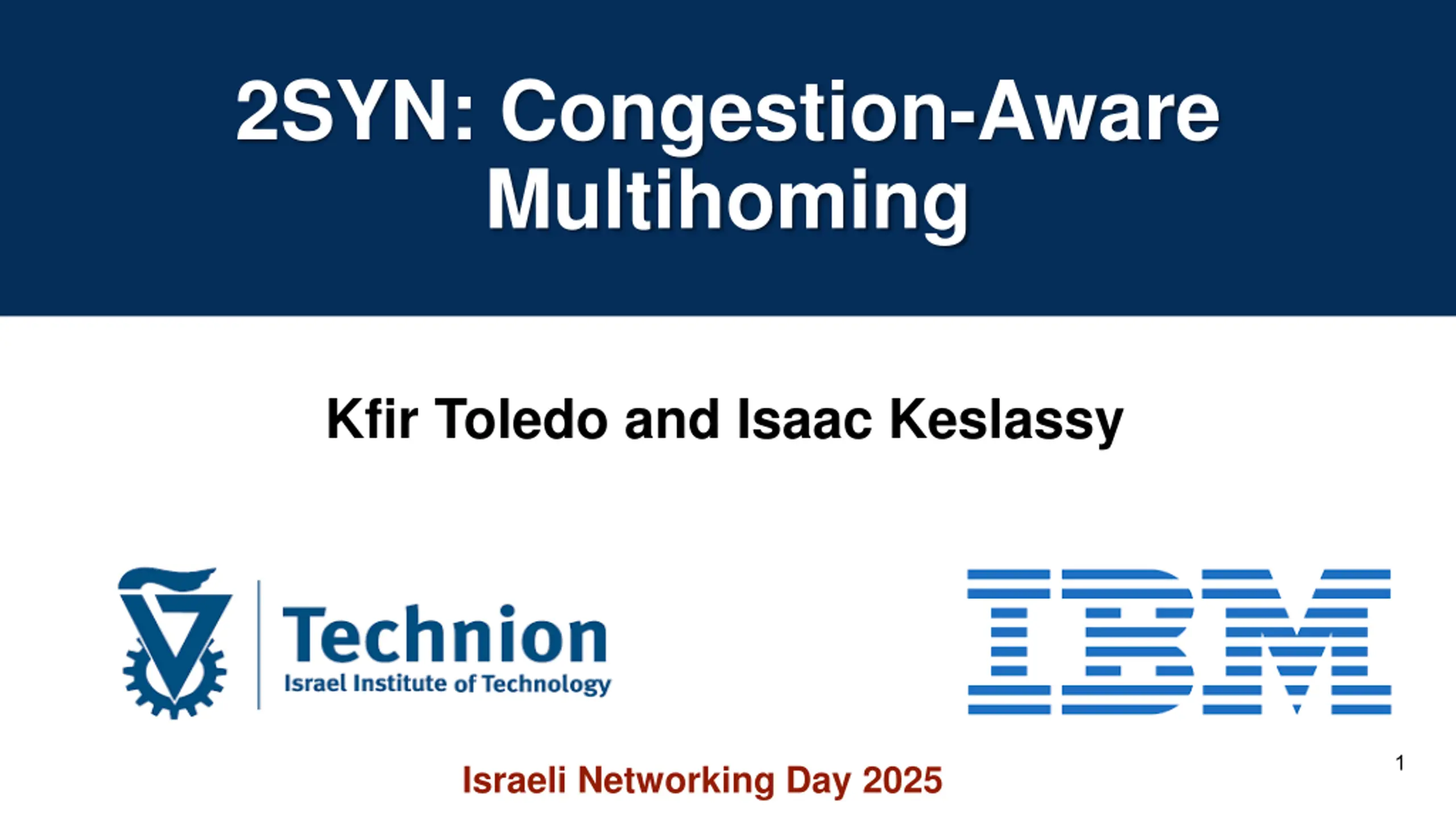 2SYN: Congestion-Aware Multihoming

Kfir Toledo and Isaac Keslassy

Technion
Israel Institute of Technology

IBM

Israeli Networking Day 2025

1